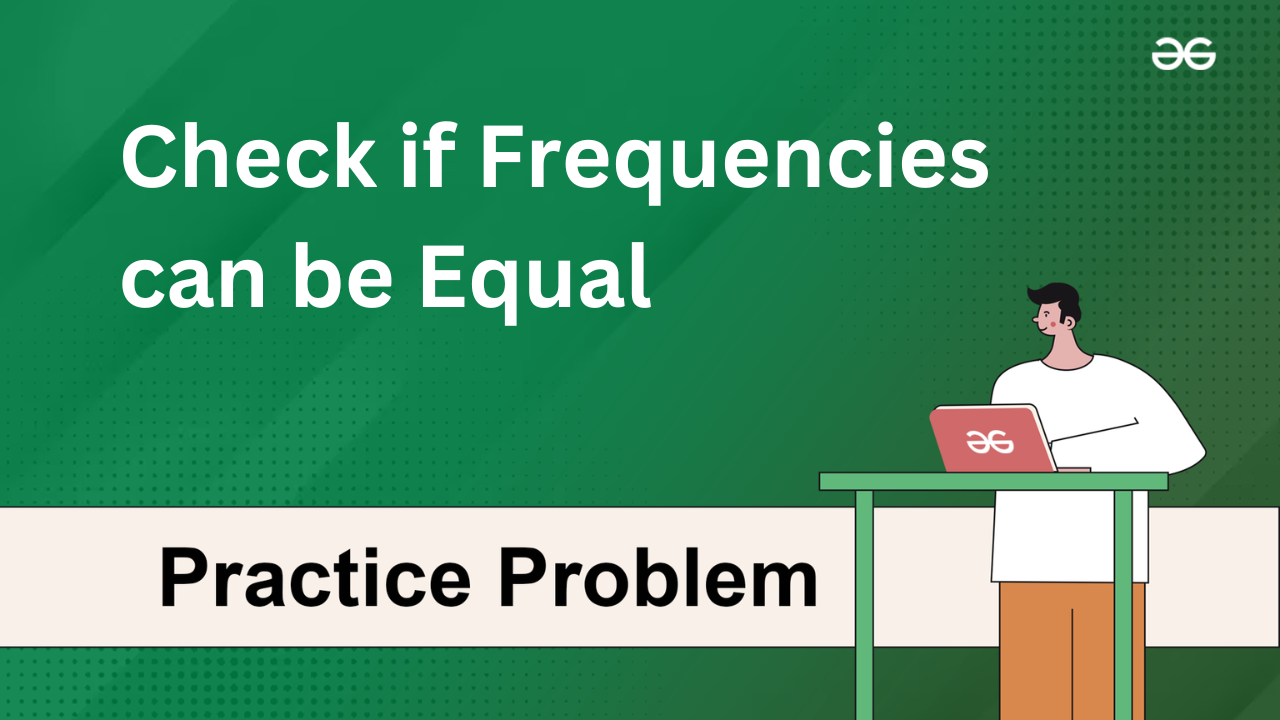 Check if Frequencies can be Equal

Practice Problem